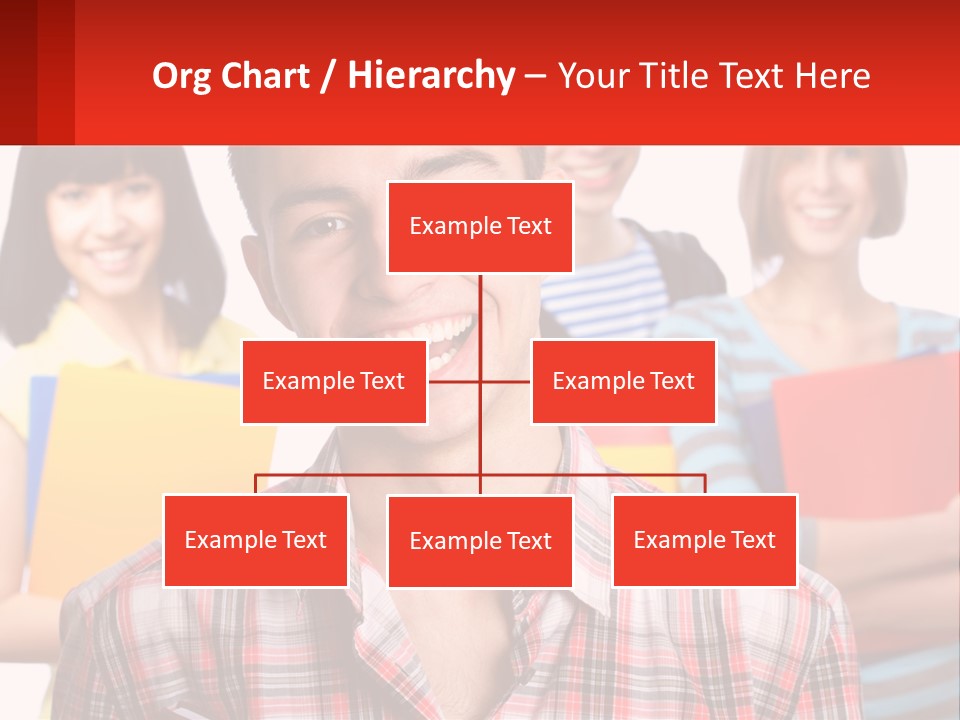 Org Chart / Hierarchy – Your Title Text Here

Example Text

Example Text

Example Text

Example Text

Example Text

Example Text